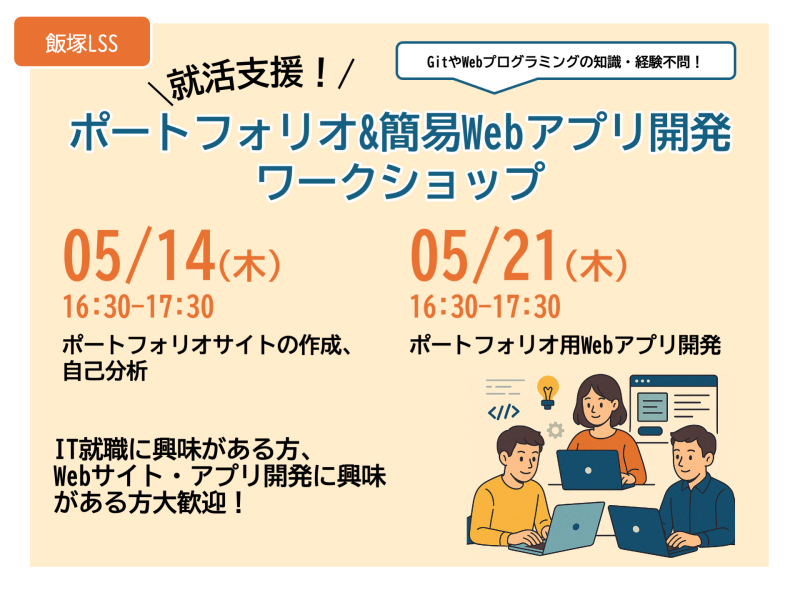 飯塚LSS

GitやWebプログラミングの知識・経験不問！

＼就活支援！／

ポートフォリオ&簡易Webアプリ開発ワークショップ

05/14(木)
16:30-17:30
ポートフォリオサイトの作成、自己分析

05/21(木)
16:30-17:30
ポートフォリオ用Webアプリ開発

</>

IT就職に興味がある方、Webサイト・アプリ開発に興味がある方大歓迎！